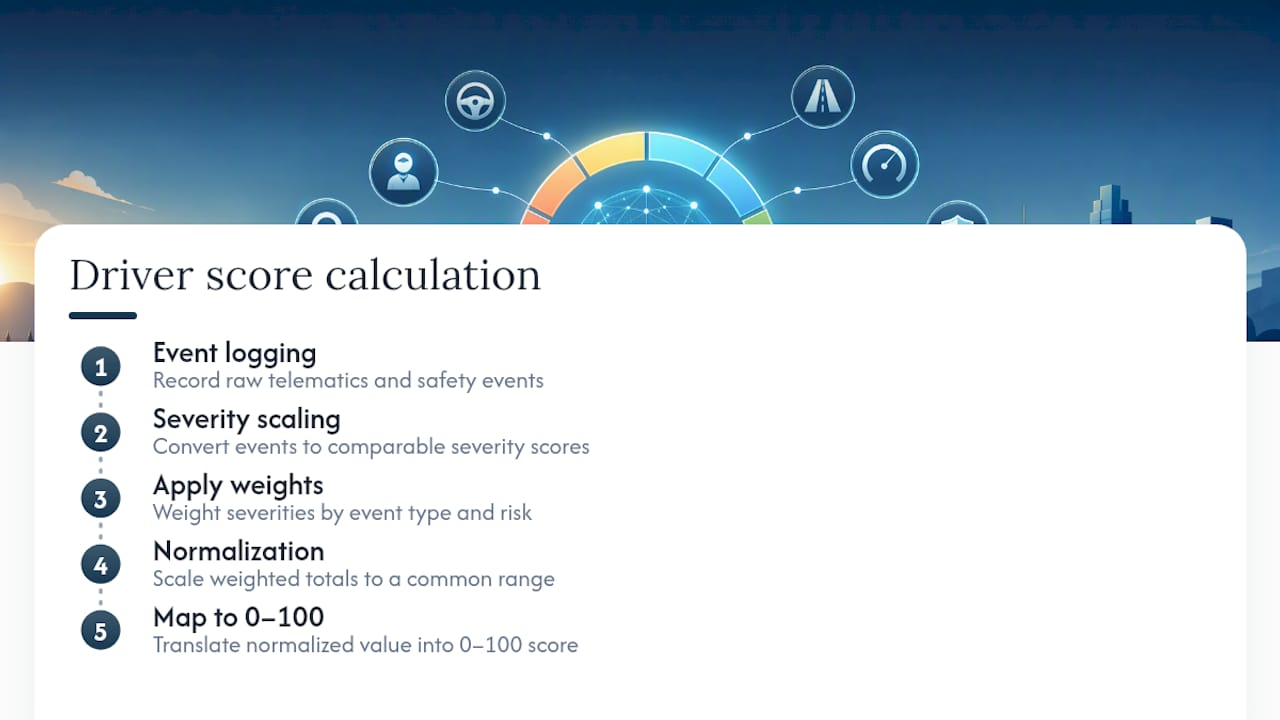 Driver score calculation

1 Event logging
Record raw telematics and safety events

2 Severity scaling
Convert events to comparable severity scores

3 Apply weights
Weight severities by event type and risk

4 Normalization
Scale weighted totals to a common range

5 Map to 0–100
Translate normalized value into 0–100 score